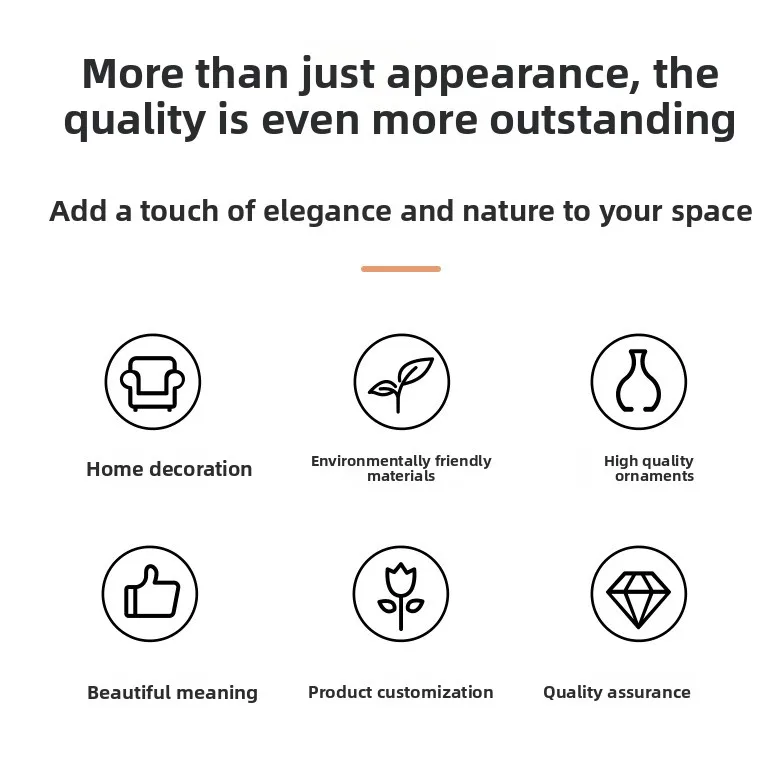 More than just appearance, the quality is even more outstanding

Add a touch of elegance and nature to your space

Home decoration

Environmentally friendly materials

High quality ornaments

Beautiful meaning

Product customization

Quality assurance